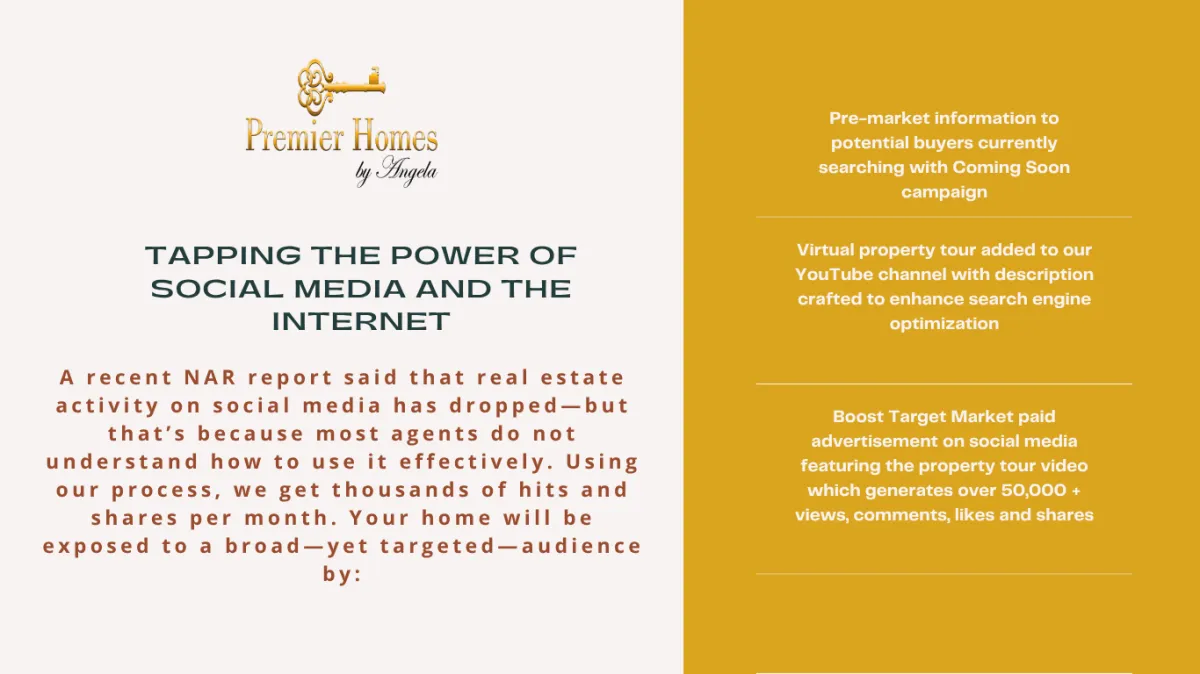 Premier Homes
by Angela

TAPPING THE POWER OF SOCIAL MEDIA AND THE INTERNET

A recent NAR report said that real estate activity on social media has dropped—but that's because most agents do not understand how to use it effectively. Using our process, we get thousands of hits and shares per month. Your home will be exposed to a broad—yet targeted—audience by:

Pre-market information to potential buyers currently searching with Coming Soon campaign

Virtual property tour added to our YouTube channel with description crafted to enhance search engine optimization

Boost Target Market paid advertisement on social media featuring the property tour video which generates over 50,000 + views, comments, likes and shares